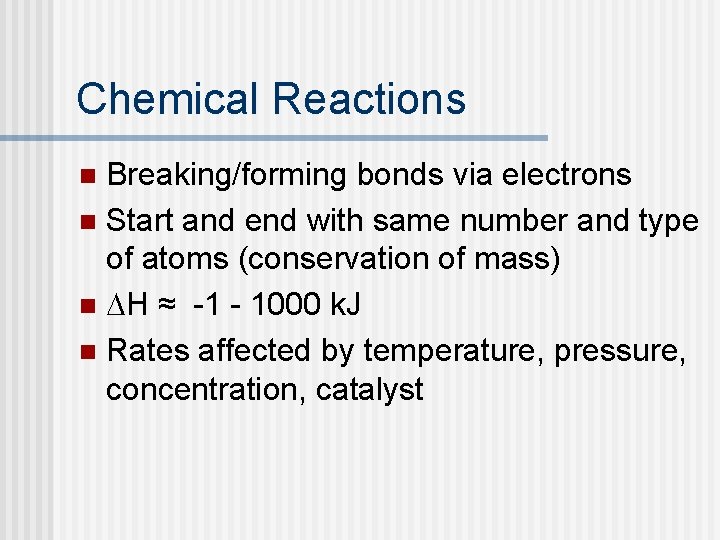 Chemical Reactions

- Breaking/forming bonds via electrons
- Start and end with same number and type of atoms (conservation of mass)
- $\Delta H \approx$ -1 - 1000 kJ
- Rates affected by temperature, pressure, concentration, catalyst